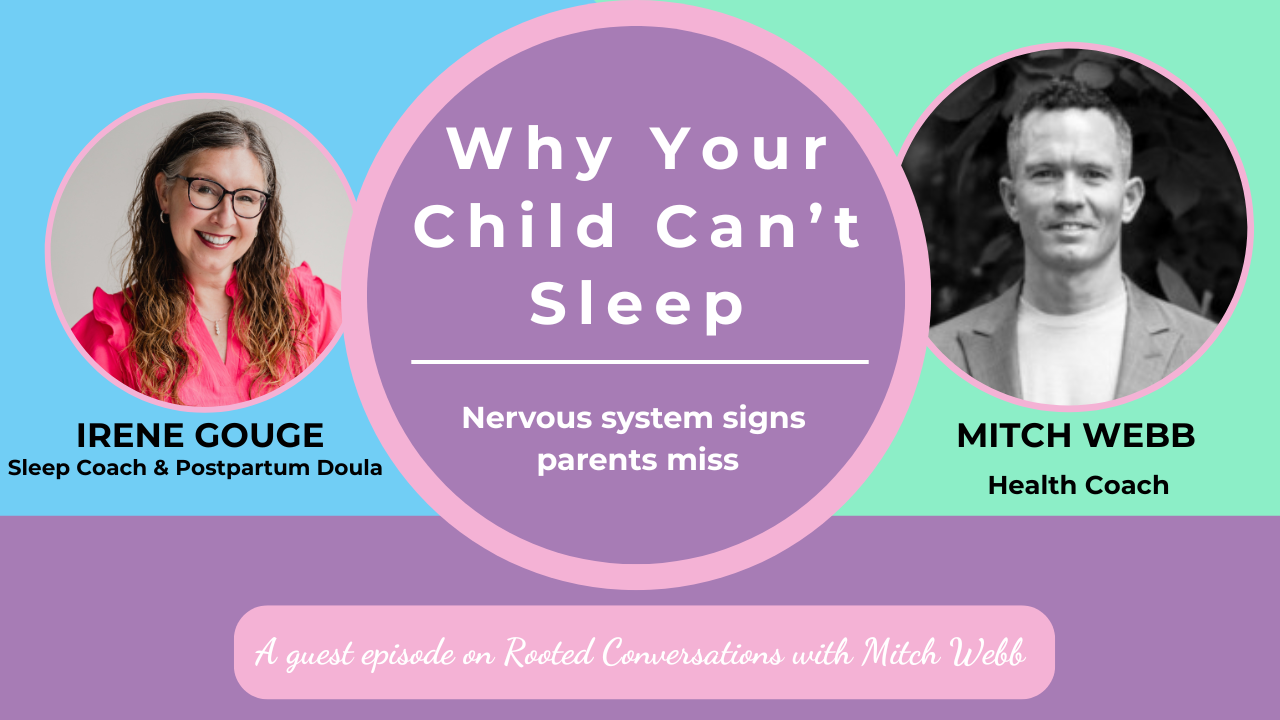 IRENE GOUGE
Sleep Coach & Postpartum Doula

Why Your Child Can't Sleep

Nervous system signs parents miss

MITCH WEBB
Health Coach

A guest episode on Rooted Conversations with Mitch Webb